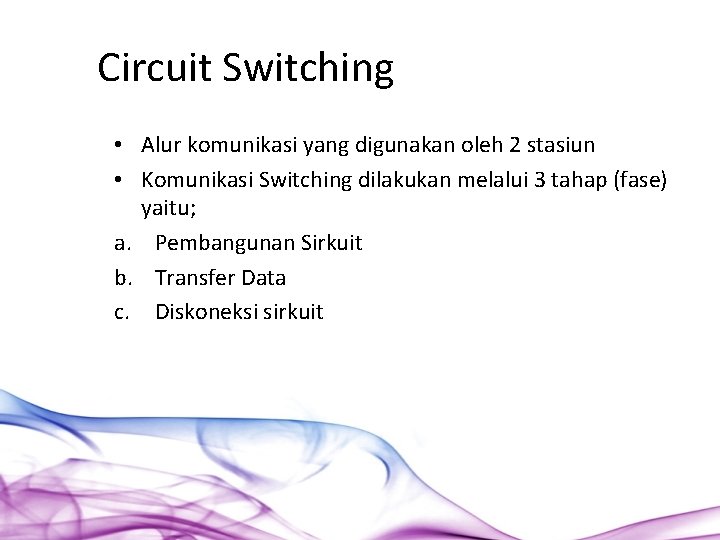 Circuit Switching

• Alur komunikasi yang digunakan oleh 2 stasiun
• Komunikasi Switching dilakukan melalui 3 tahap (fase) yaitu;
a. Pembangunan Sirkuit
b. Transfer Data
c. Diskoneksi sirkuit